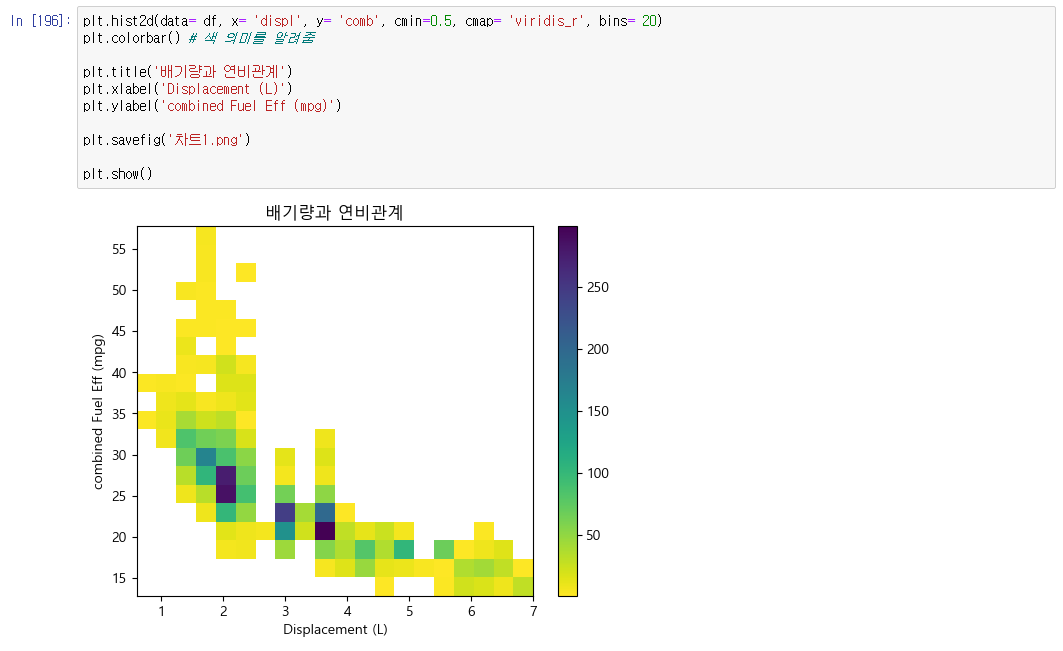 In [196]: plt.hist2d(data= df, x= 'displ', y= 'comb', cmin=0.5, cmap= 'viridis_r', bins= 20)
plt.colorbar() # 색 의미를 알려줌

plt.title('배기량과 연비관계')
plt.xlabel('Displacement (L)')
plt.ylabel('combined Fuel Eff (mpg)')

plt.savefig('차트1.png')

plt.show()

배기량과 연비관계

combined Fuel Eff (mpg)

55
50
45
40
35
30
25
20
15

1 2 3 4 5 6 7

Displacement (L)

250
200
150
100
50